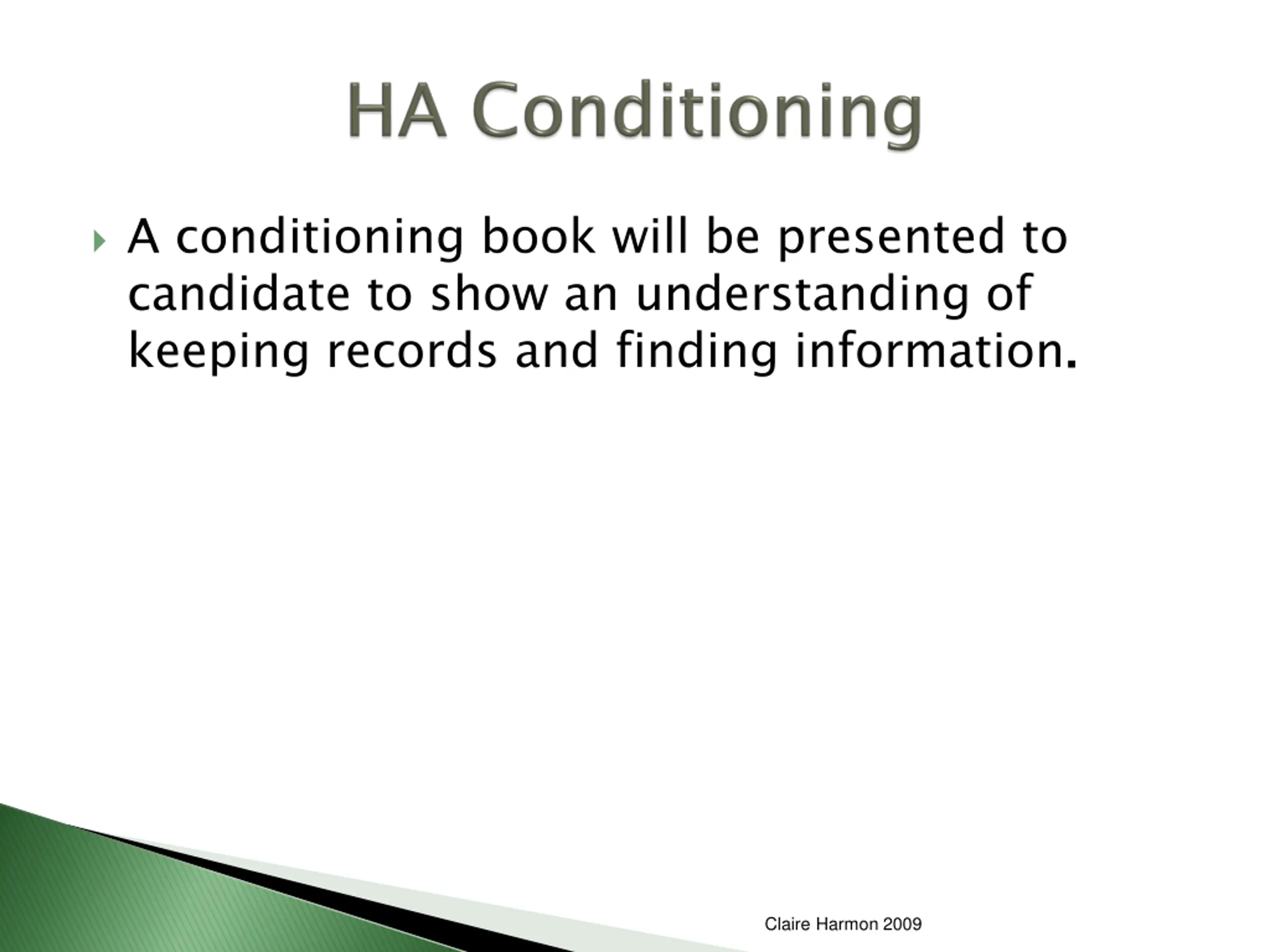 HA Conditioning

A conditioning book will be presented to candidate to show an understanding of keeping records and finding information.

Claire Harmon 2009